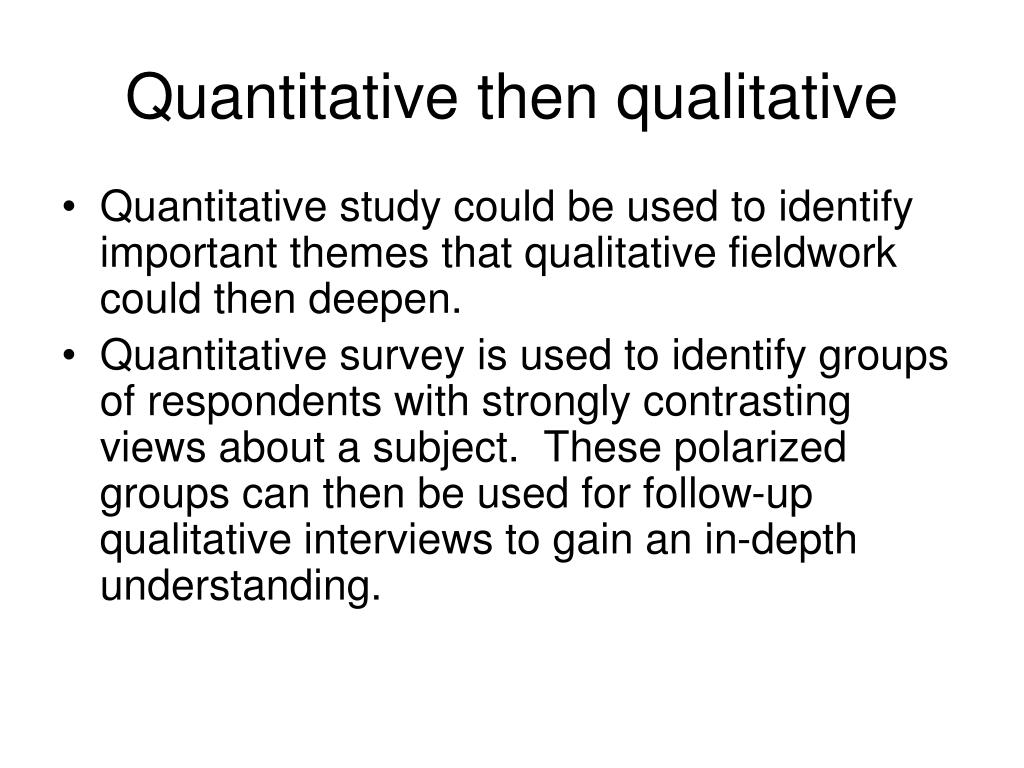 Quantitative then qualitative

• Quantitative study could be used to identify important themes that qualitative fieldwork could then deepen.
• Quantitative survey is used to identify groups of respondents with strongly contrasting views about a subject. These polarized groups can then be used for follow-up qualitative interviews to gain an in-depth understanding.